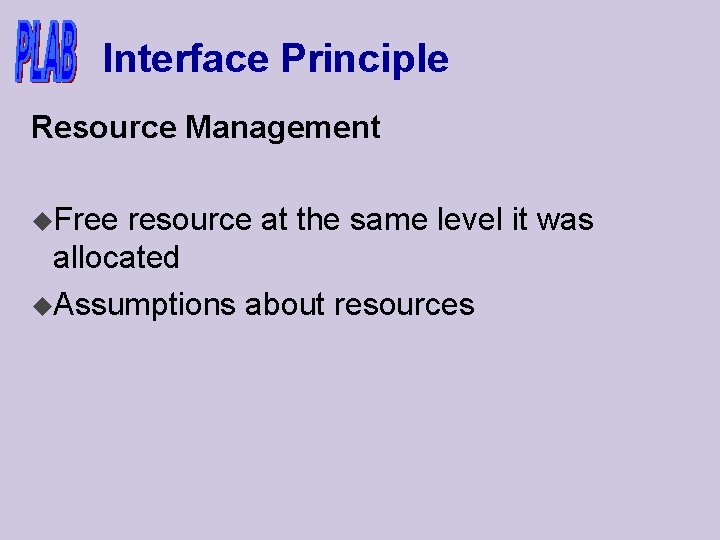 PLAB

Interface Principle

Resource Management

◆Free resource at the same level it was allocated

◆Assumptions about resources